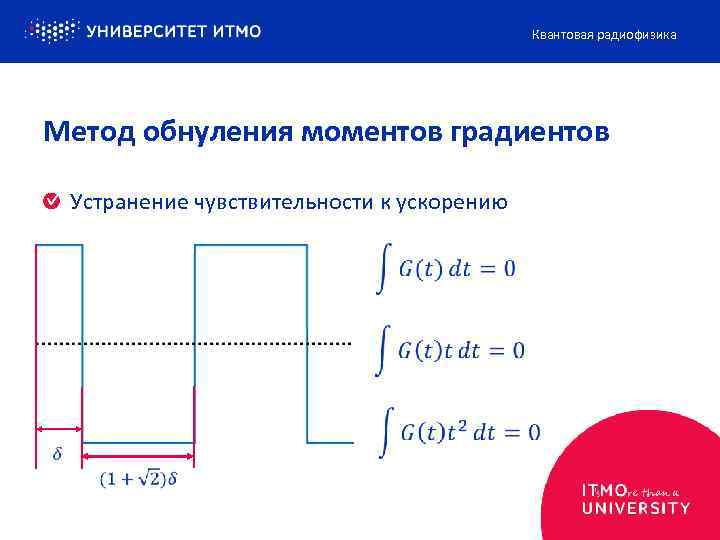 УНИВЕРСИТЕТ ИТМО

Квантовая радиофизика

Метод обнуления моментов градиентов

Устранение чувствительности к ускорению

$\int G(t)\,dt = 0$

$\int G(t)t\,dt = 0$

$\int G(t)t^2\,dt = 0$

$\delta$

$(1+\sqrt{2})\delta$

ITMO re than a UNIVERSITY